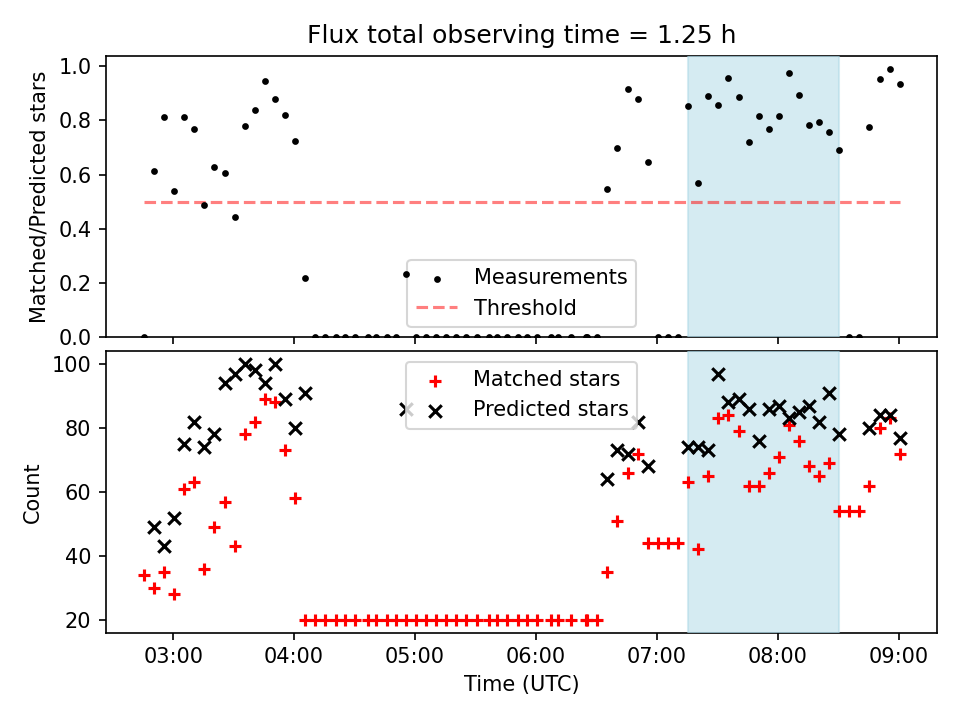 Flux total observing time = 1.25 h

Matched/Predicted stars

1.0
0.8
0.6
0.4
0.2
0.0

Measurements
Threshold

Count

100
80
60
40
20

Matched stars
Predicted stars

03:00
04:00
05:00
06:00
07:00
08:00
09:00

Time (UTC)